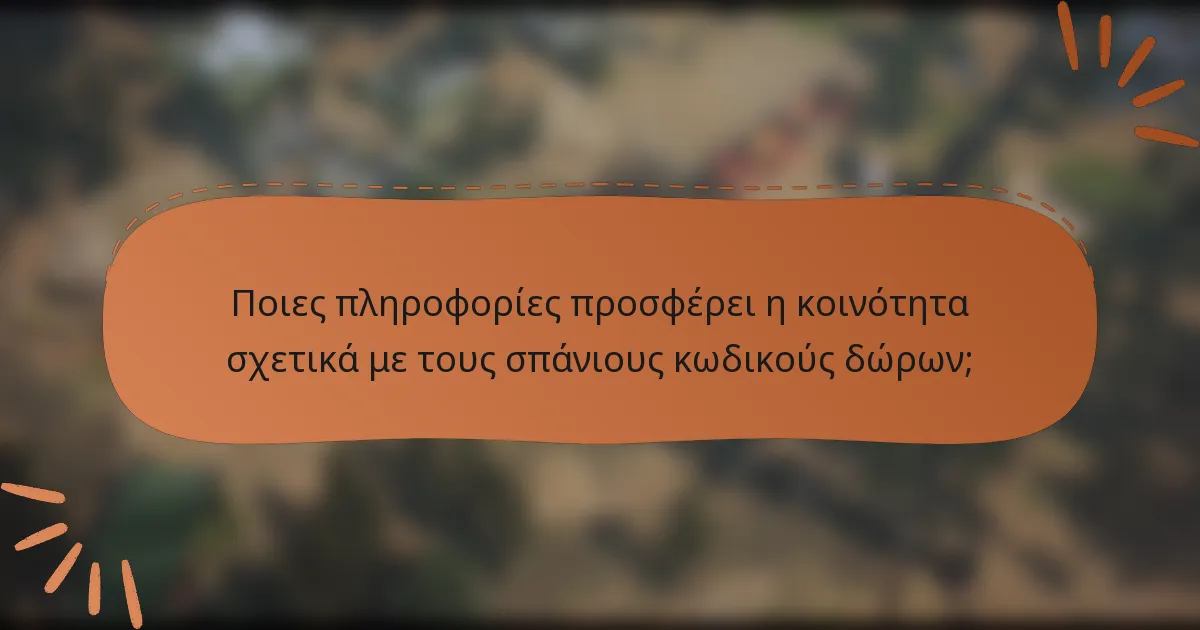 Ποιες πληροφορίες προσφέρει η κοινότητα σχετικά με τους σπάνιους κωδικούς δώρων;